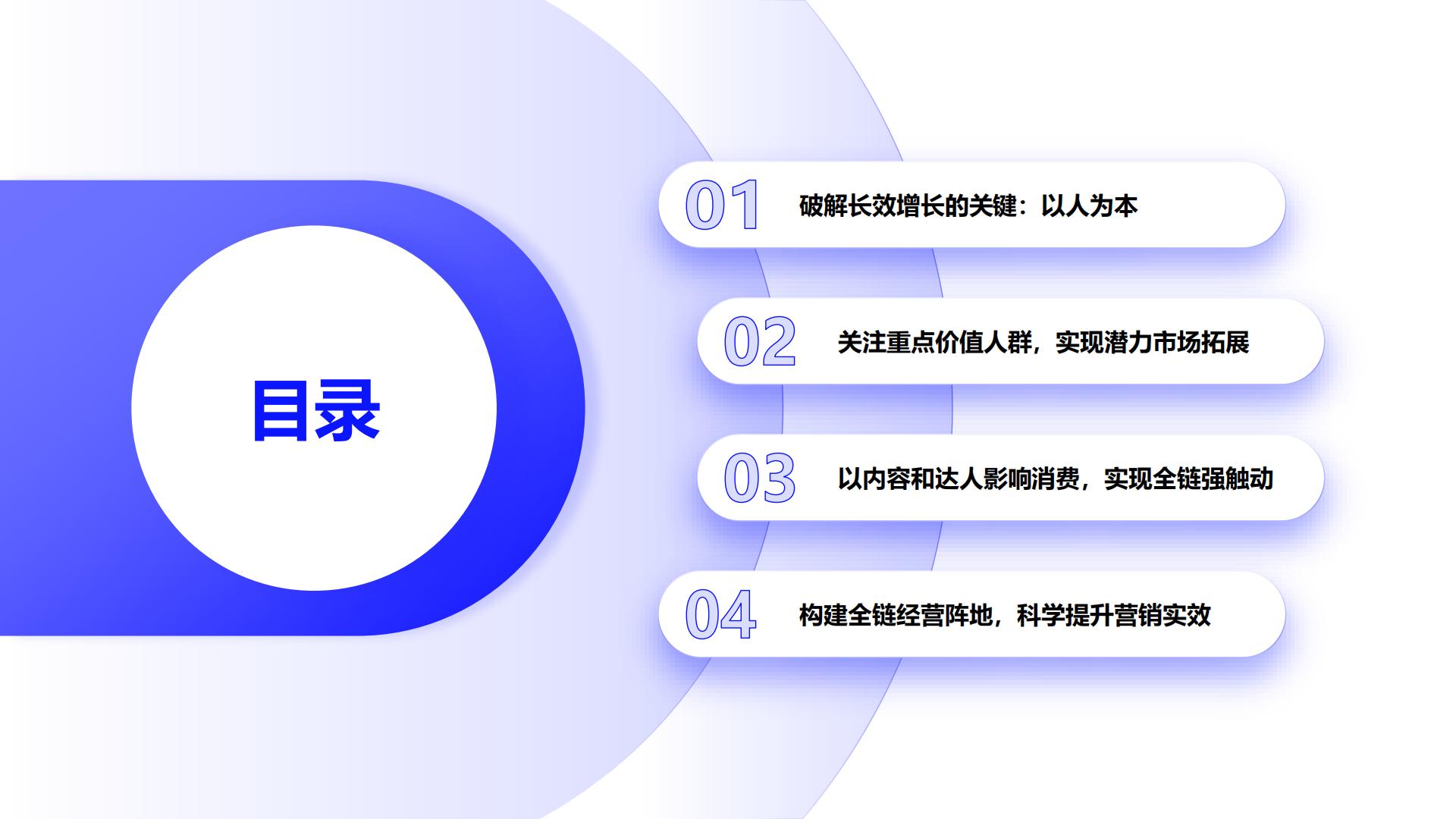 目录

01 破解长效增长的关键：以人为本

02 关注重点价值人群，实现潜力市场拓展

03 以内容和达人影响消费，实现全链强触动

04 构建全链经营阵地，科学提升营销实效